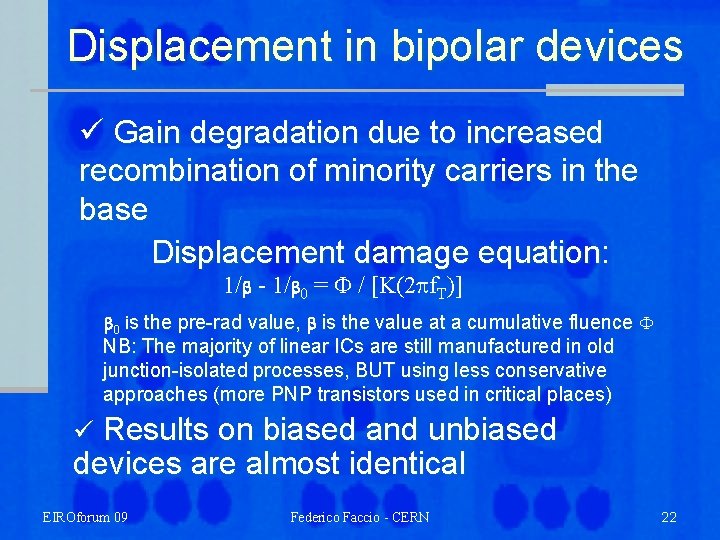 Displacement in bipolar devices

✓ Gain degradation due to increased recombination of minority carriers in the base

Displacement damage equation:
$1/\beta - 1/\beta_0 = \Phi / [K(2\pi f_T)]$

$\beta_0$ is the pre-rad value, $\beta$ is the value at a cumulative fluence $\Phi$
NB: The majority of linear ICs are still manufactured in old junction-isolated processes, BUT using less conservative approaches (more PNP transistors used in critical places)

✓ Results on biased and unbiased devices are almost identical

EIROforum 09 Federico Faccio - CERN 22